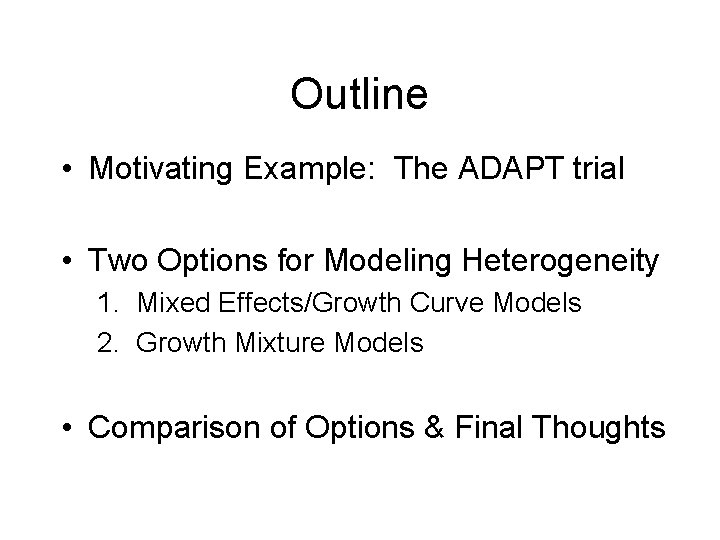 Outline

• Motivating Example: The ADAPT trial

• Two Options for Modeling Heterogeneity
1. Mixed Effects/Growth Curve Models
2. Growth Mixture Models

• Comparison of Options & Final Thoughts